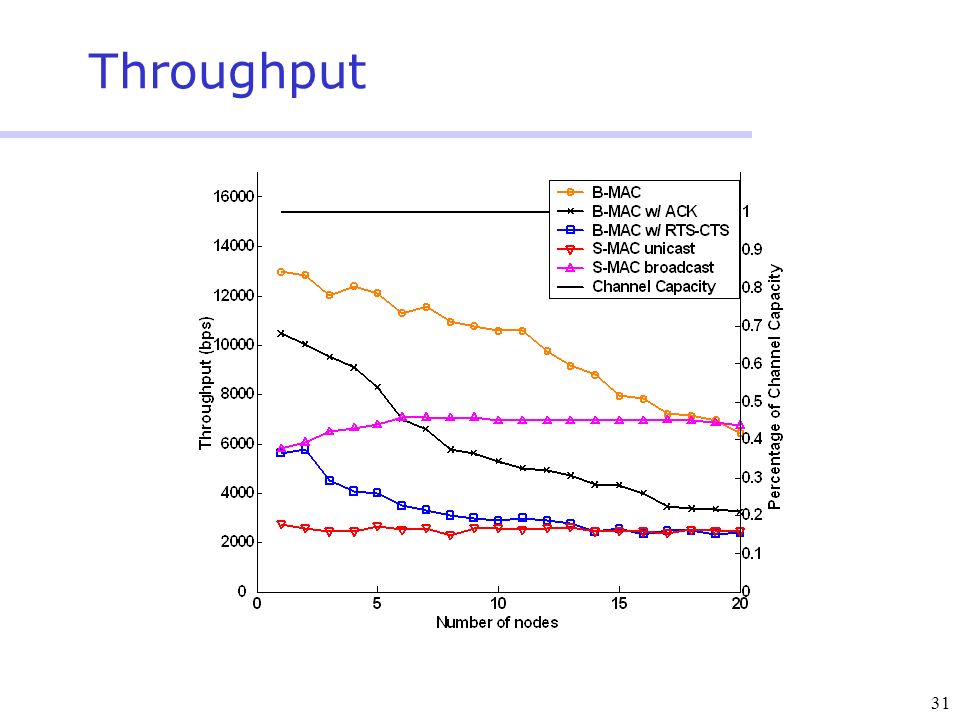 Throughput

B-MAC
B-MAC w/ ACK
B-MAC w/ RTS-CTS
S-MAC unicast
S-MAC broadcast
Channel Capacity

Throughput (bps)

16000
14000
12000
10000
8000
6000
4000
2000
0

Percentage of Channel Capacity

1
0.9
0.8
0.7
0.6
0.5
0.4
0.3
0.2
0.1
0

0
5
10
15
20
Number of nodes

31